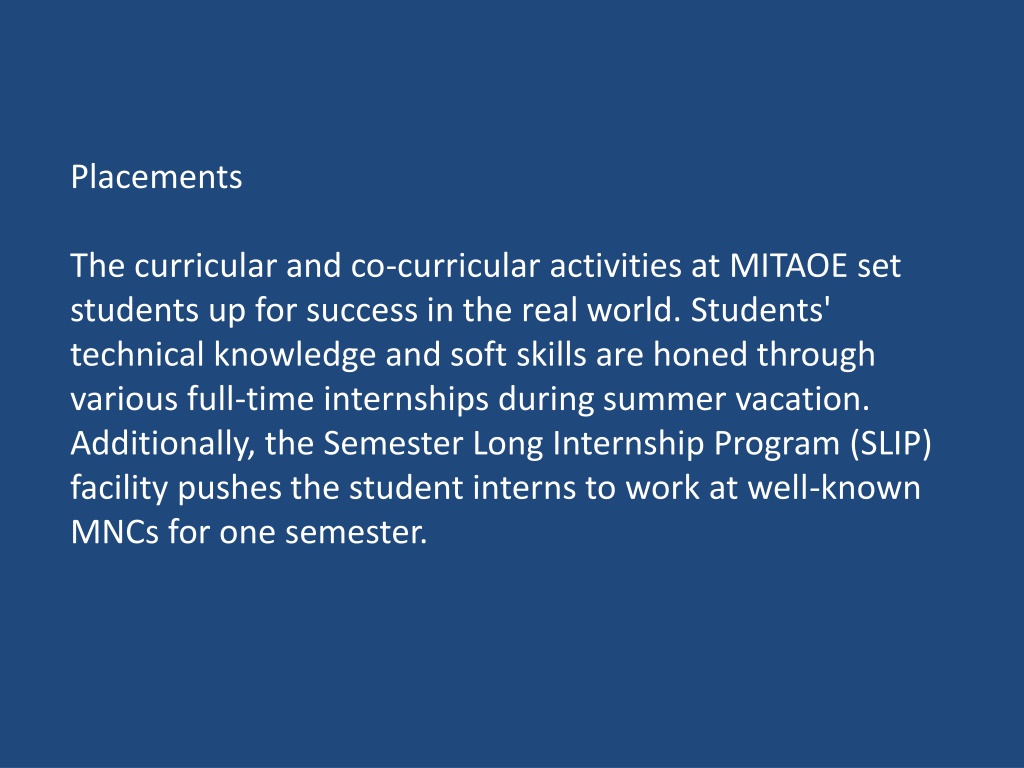 Placements

The curricular and co-curricular activities at MITAOE set students up for success in the real world. Students' technical knowledge and soft skills are honed through various full-time internships during summer vacation. Additionally, the Semester Long Internship Program (SLIP) facility pushes the student interns to work at well-known MNCs for one semester.